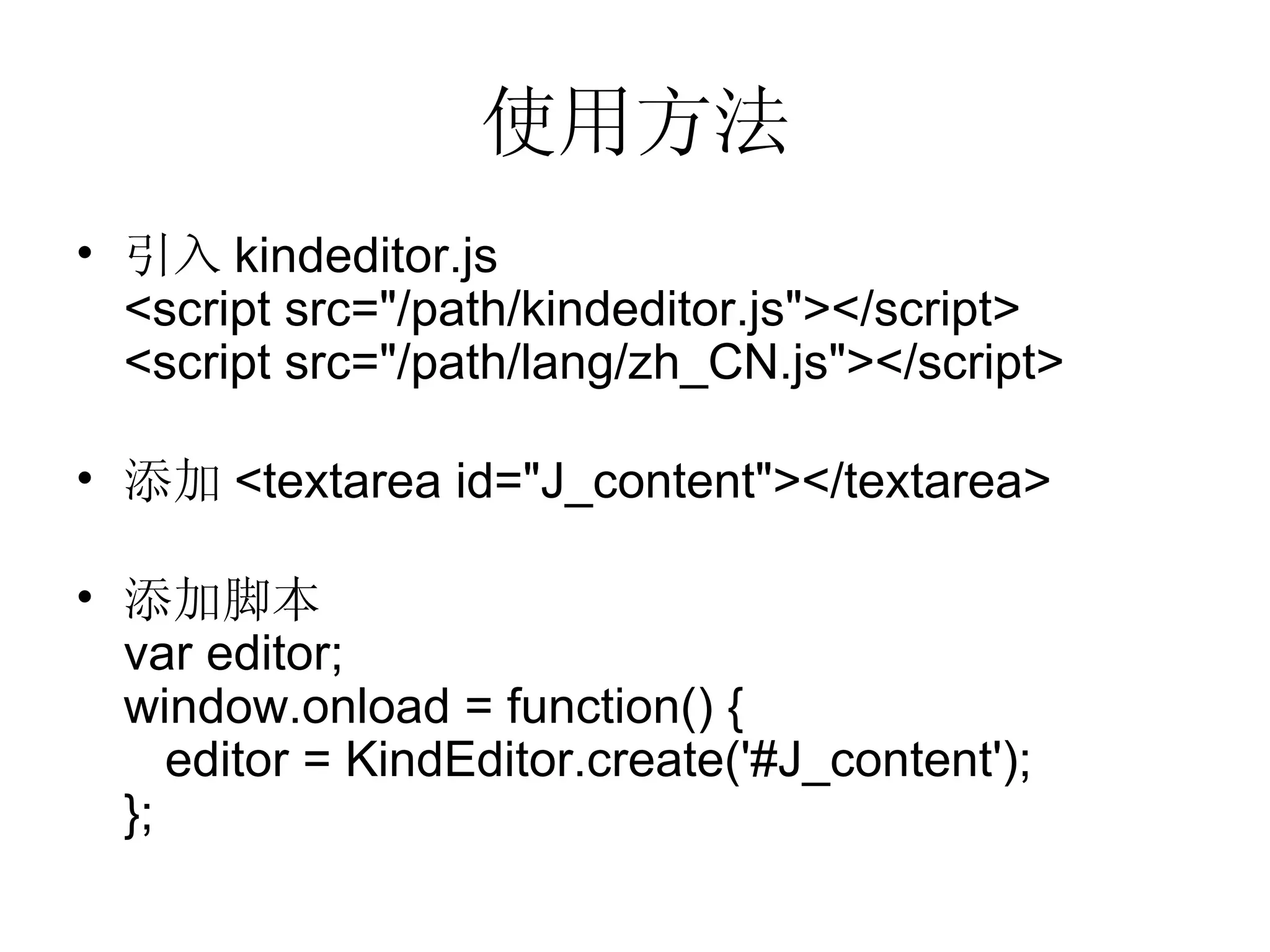 使用方法

• 引入 kindeditor.js
<script src="/path/kindeditor.js"></script>
<script src="/path/lang/zh_CN.js"></script>

• 添加 <textarea id="J_content"></textarea>

• 添加脚本
var editor;
window.onload = function() {
  editor = KindEditor.create('#J_content');
};